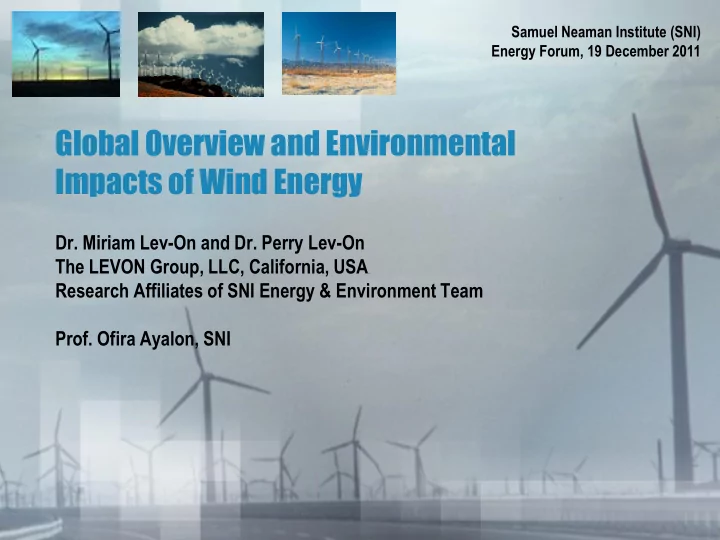 Samuel Neaman Institute (SNI)
Energy Forum, 19 December 2011

Global Overview and Environmental Impacts of Wind Energy

Dr. Miriam Lev-On and Dr. Perry Lev-On
The LEVON Group, LLC, California, USA
Research Affiliates of SNI Energy & Environment Team

Prof. Ofira Ayalon, SNI